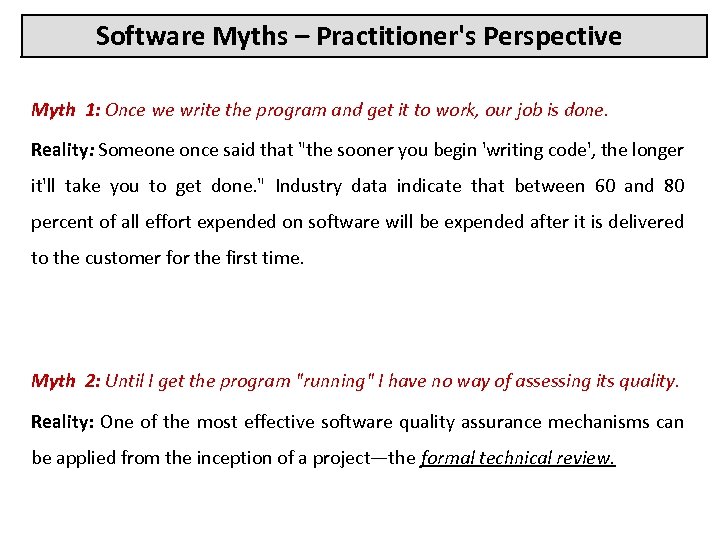 Software Myths – Practitioner's Perspective

Myth 1: Once we write the program and get it to work, our job is done.

Reality: Someone once said that "the sooner you begin 'writing code', the longer it'll take you to get done." Industry data indicate that between 60 and 80 percent of all effort expended on software will be expended after it is delivered to the customer for the first time.

Myth 2: Until I get the program "running" I have no way of assessing its quality.

Reality: One of the most effective software quality assurance mechanisms can be applied from the inception of a project—the formal technical review.